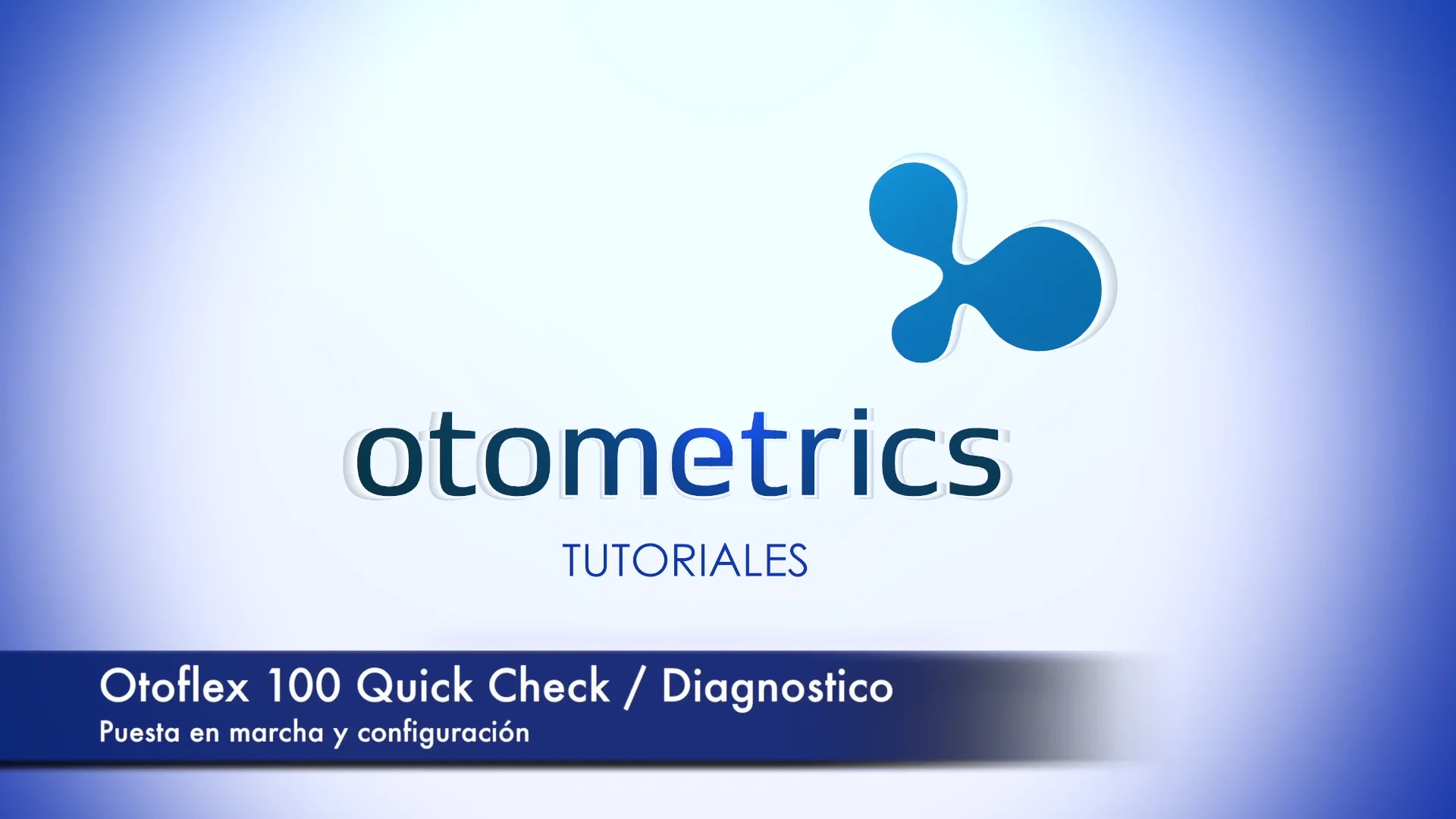 otometrics

TUTORIALES

Otoflex 100 Quick Check / Diagnostico
Puesta en marcha y configuración